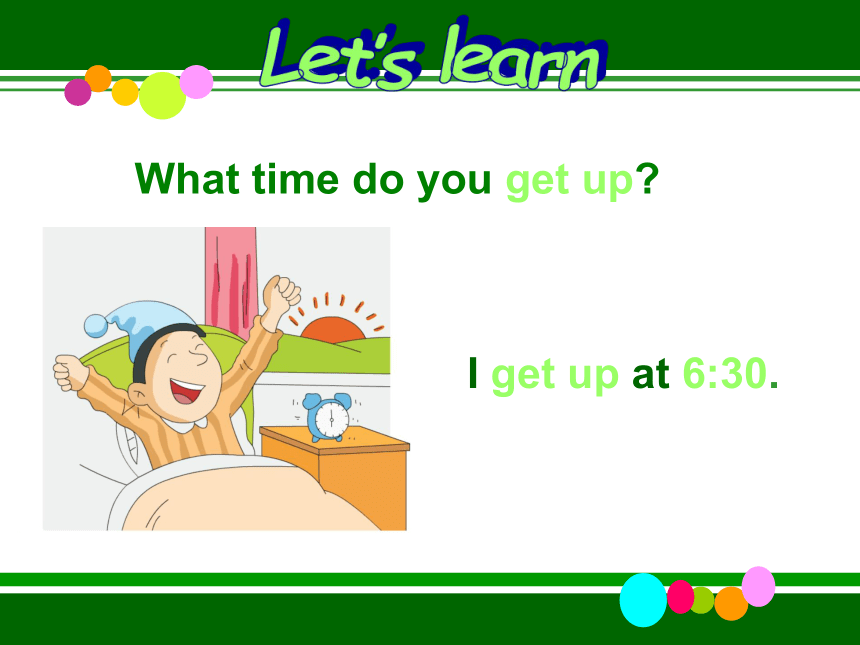 Let's learn

What time do you get up?

I get up at 6:30.